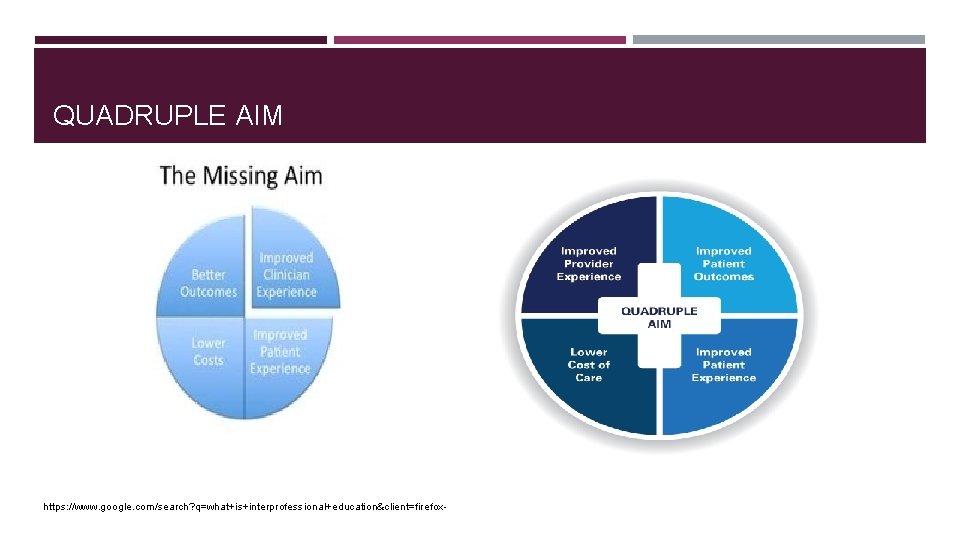 QUADRUPLE AIM

The Missing Aim

Better Outcomes

Improved Clinician Experience

Lower Costs

Improved Patient Experience

Improved Provider Experience

Improved Patient Outcomes

QUADRUPLE AIM

Lower Cost of Care

Improved Patient Experience

https://www.google.com/search?q=what+is+interprofessional+education&client=firefox-